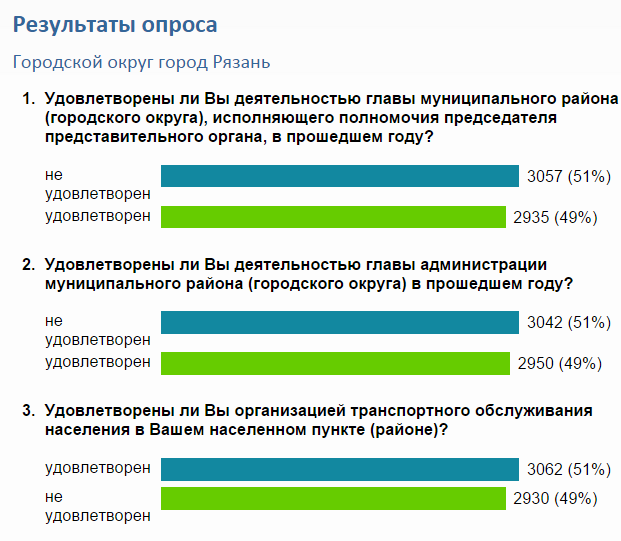 Результаты опроса

Городской округ город Рязань

1. Удовлетворены ли Вы деятельностью главы муниципального района (городского округа), исполняющего полномочия председателя представительного органа, в прошедшем году?

не удовлетворен 3057 (51%)
удовлетворен 2935 (49%)

2. Удовлетворены ли Вы деятельностью главы администрации муниципального района (городского округа) в прошедшем году?

не удовлетворен 3042 (51%)
удовлетворен 2950 (49%)

3. Удовлетворены ли Вы организацией транспортного обслуживания населения в Вашем населенном пункте (районе)?

удовлетворен 3062 (51%)
не удовлетворен 2930 (49%)